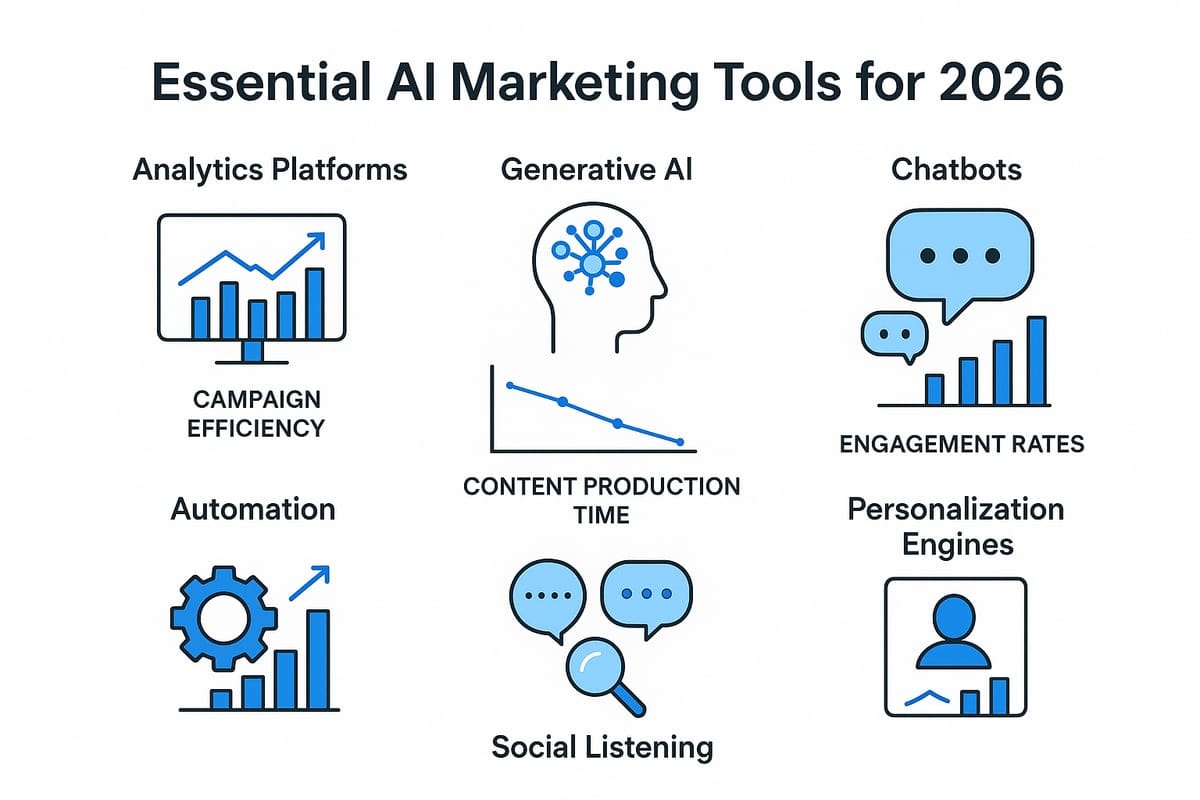 Essential AI Marketing Tools for 2026

Analytics Platforms

CAMPAIGN EFFICIENCY

Generative AI

CONTENT PRODUCTION TIME

Chatbots

ENGAGEMENT RATES

Automation

Social Listening

Personalization Engines